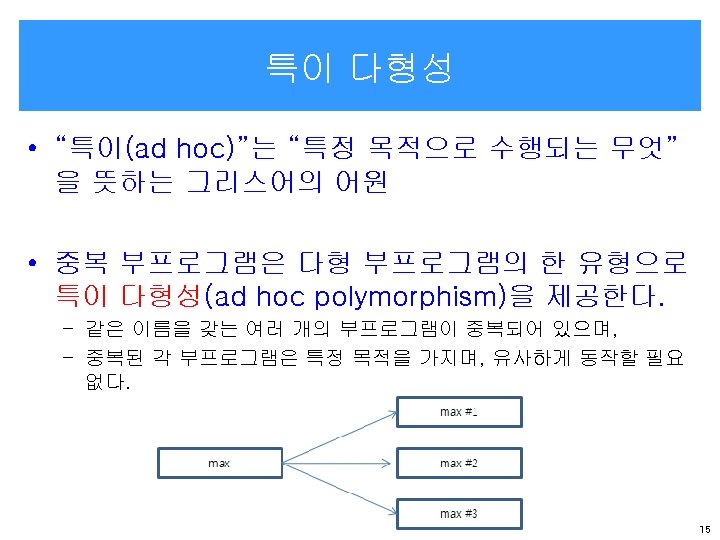 특이 다형성

• “특이(ad hoc)”는 “특정 목적으로 수행되는 무엇”을 뜻하는 그리스어의 어원

• 중복 부프로그램은 다형 부프로그램의 한 유형으로 특이 다형성(ad hoc polymorphism)을 제공한다.

– 같은 이름을 갖는 여러 개의 부프로그램이 중복되어 있으며,

– 중복된 각 부프로그램은 특정 목적을 가지며, 유사하게 동작할 필요 없다.

max

max #1

max #2

max #3

15